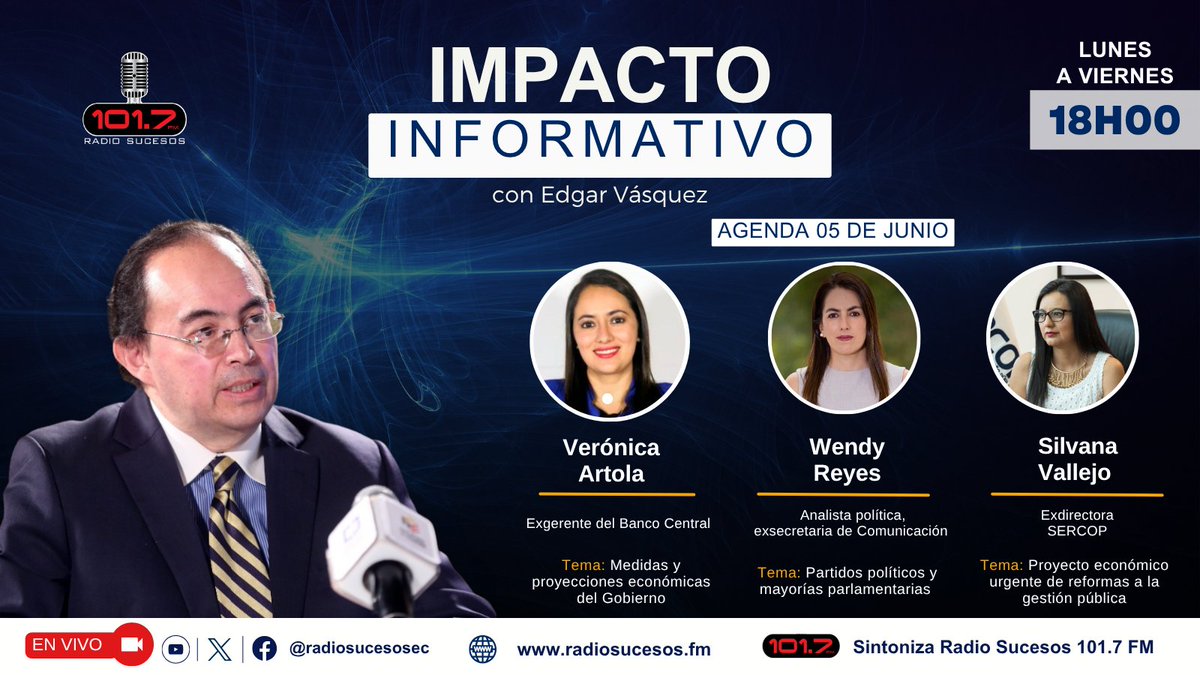 101.7 FM
RADIO SUCESOS

IMPACTO
INFORMATIVO
con Edgar Vásquez

LUNES
A VIERNES
18H00

AGENDA 05 DE JUNIO

Verónica
Artola
Exgerente del Banco Central
Tema: Medidas y proyecciones económicas del Gobierno

Wendy
Reyes
Analista política, exsecretaria de Comunicación
Tema: Partidos políticos y mayorías parlamentarias

Silvana
Vallejo
Exdirectora
SERCOP
Tema: Proyecto económico urgente de reformas a la gestión pública

EN VIVO
@radiosucesosec
www.radiosucesos.fm
101.7
Sintoniza Radio Sucesos 101.7 FM